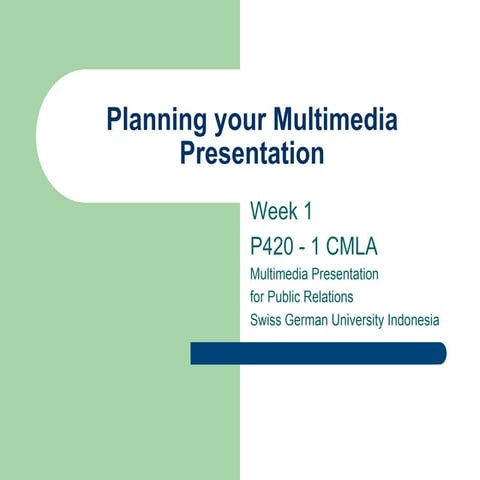 Planning your Multimedia Presentation

Week 1

P420 - 1 CMLA

Multimedia Presentation
for Public Relations
Swiss German University Indonesia